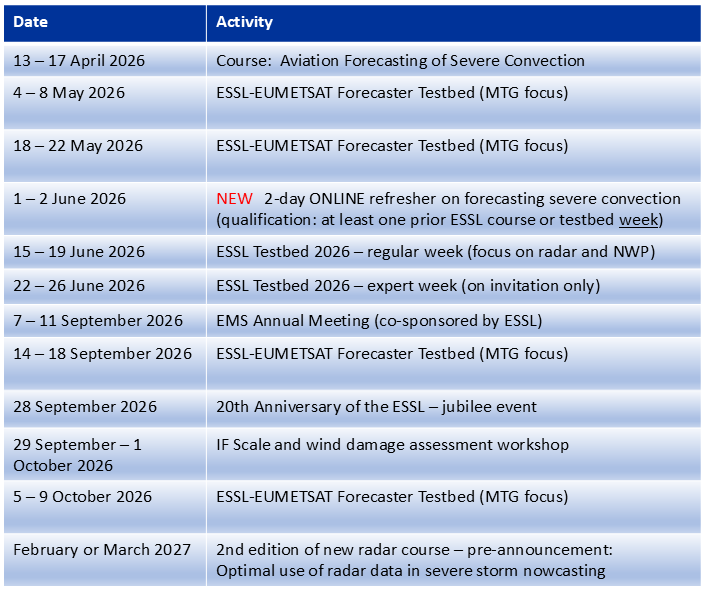 | Date | Activity |
|---|---|
| 13 – 17 April 2026 | Course: Aviation Forecasting of Severe Convection |
| 4 – 8 May 2026 | ESSL-EUMETSAT Forecaster Testbed (MTG focus) |
| 18 – 22 May 2026 | ESSL-EUMETSAT Forecaster Testbed (MTG focus) |
| 1 – 2 June 2026 | NEW 2-day ONLINE refresher on forecasting severe convection (qualification: at least one prior ESSL course or testbed week) |
| 15 – 19 June 2026 | ESSL Testbed 2026 – regular week (focus on radar and NWP) |
| 22 – 26 June 2026 | ESSL Testbed 2026 – expert week (on invitation only) |
| 7 – 11 September 2026 | EMS Annual Meeting (co-sponsored by ESSL) |
| 14 – 18 September 2026 | ESSL-EUMETSAT Forecaster Testbed (MTG focus) |
| 28 September 2026 | 20th Anniversary of the ESSL – jubilee event |
| 29 September – 1 October 2026 | IF Scale and wind damage assessment workshop |
| 5 – 9 October 2026 | ESSL-EUMETSAT Forecaster Testbed (MTG focus) |
| February or March 2027 | 2nd edition of new radar course – pre-announcement: Optimal use of radar data in severe storm nowcasting |